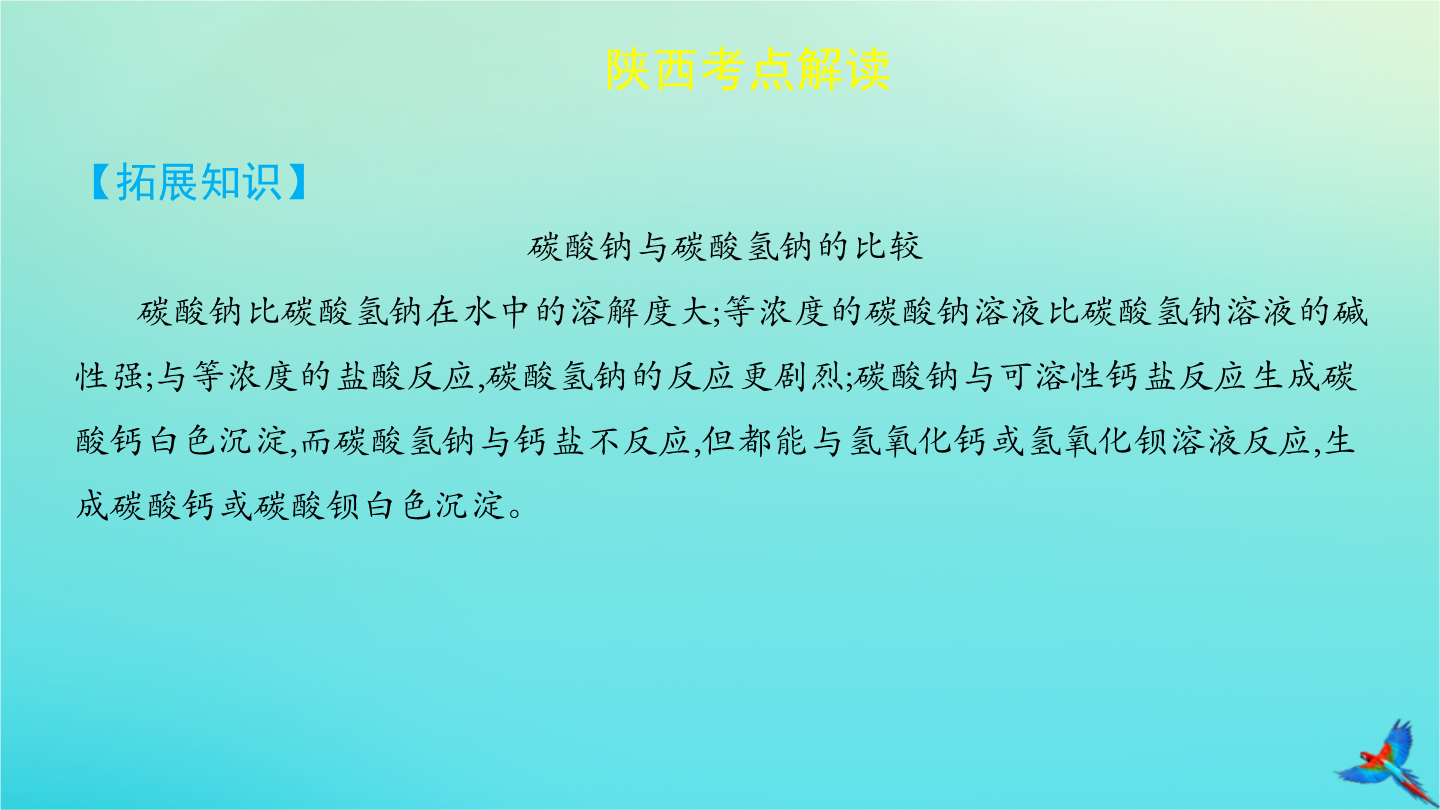 陕西考点解读

【拓展知识】

碳酸钠与碳酸氢钠的比较

碳酸钠比碳酸氢钠在水中的溶解度大;等浓度的碳酸钠溶液比碳酸氢钠溶液的碱性强;与等浓度的盐酸反应,碳酸氢钠的反应更剧烈;碳酸钠与可溶性钙盐反应生成碳酸钙白色沉淀,而碳酸氢钠与钙盐不反应,但都能与氢氧化钙或氢氧化钡溶液反应,生成碳酸钙或碳酸钡白色沉淀。